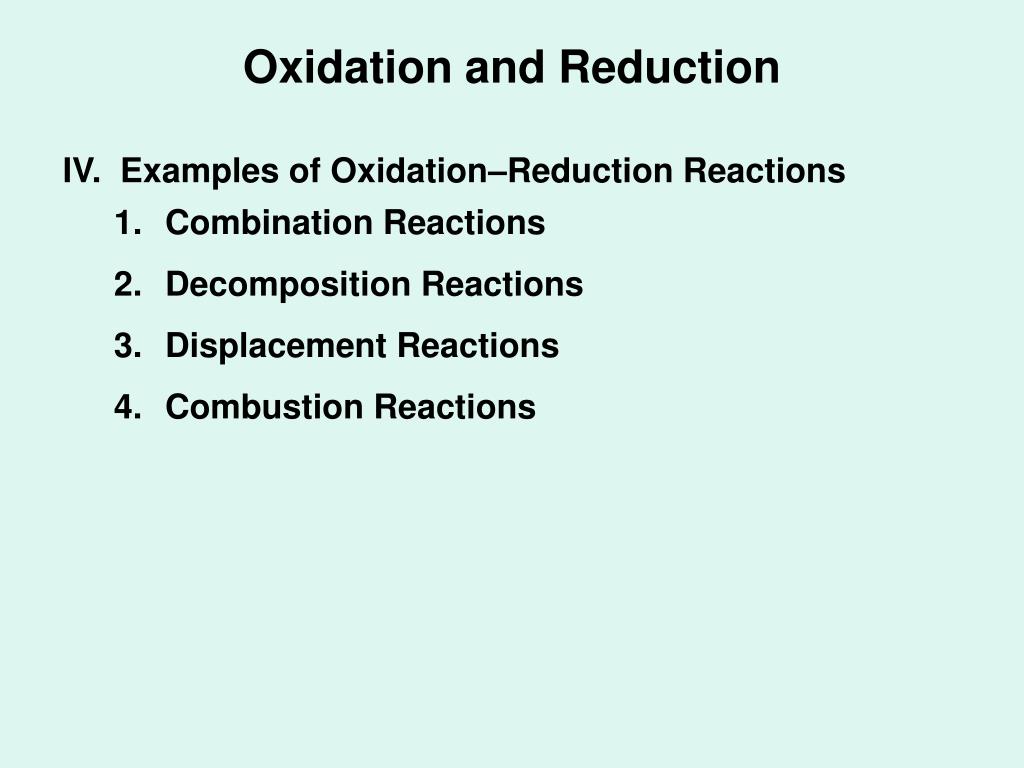 Oxidation and Reduction

IV. Examples of Oxidation–Reduction Reactions

1. Combination Reactions
2. Decomposition Reactions
3. Displacement Reactions
4. Combustion Reactions